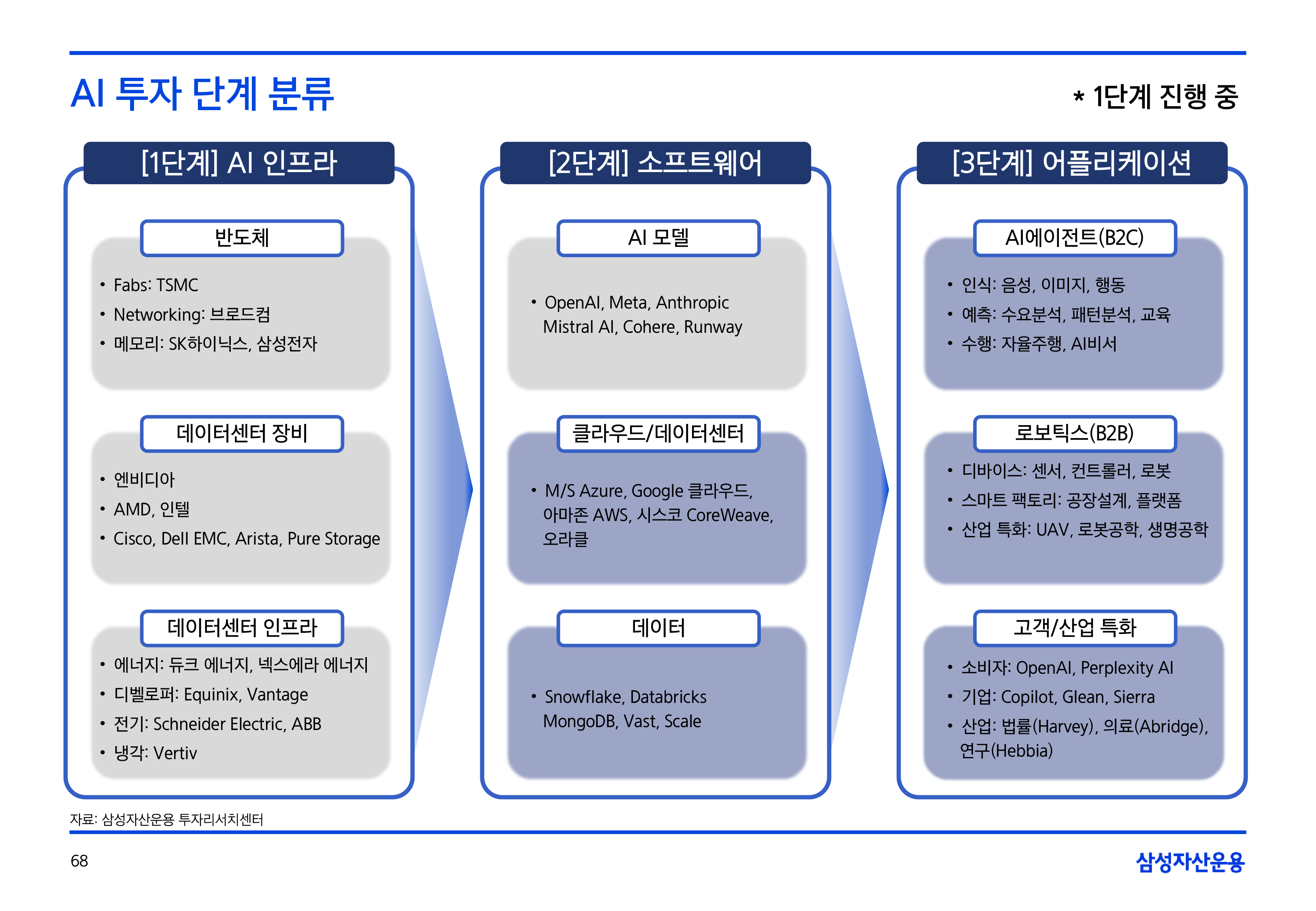 AI 투자 단계 분류

* 1단계 진행 중

[1단계] AI 인프라

반도체

• Fabs: TSMC
• Networking: 브로드컴
• 메모리: SK하이닉스, 삼성전자

데이터센터 장비

• 엔비디아
• AMD, 인텔
• Cisco, Dell EMC, Arista, Pure Storage

데이터센터 인프라

• 에너지: 듀크 에너지, 넥스에라 에너지
• 디벨로퍼: Equinix, Vantage
• 전기: Schneider Electric, ABB
• 냉각: Vertiv

[2단계] 소프트웨어

AI 모델

• OpenAI, Meta, Anthropic Mistral AI, Cohere, Runway

클라우드/데이터센터

• M/S Azure, Google 클라우드, 아마존 AWS, 시스코 CoreWeave, 오라클

데이터

• Snowflake, Databricks MongoDB, Vast, Scale

[3단계] 어플리케이션

AI에이전트(B2C)

• 인식: 음성, 이미지, 행동
• 예측: 수요분석, 패턴분석, 교육
• 수행: 자율주행, AI비서

로보틱스(B2B)

• 디바이스: 센서, 컨트롤러, 로봇
• 스마트 팩토리: 공장설계, 플랫폼
• 산업 특화: UAV, 로봇공학, 생명공학

고객/산업 특화

• 소비자: OpenAI, Perplexity AI
• 기업: Copilot, Glean, Sierra
• 산업: 법률(Harvey), 의료(Abridge), 연구(Hebbia)

자료: 삼성자산운용 투자리서치센터

68

삼성자산운용